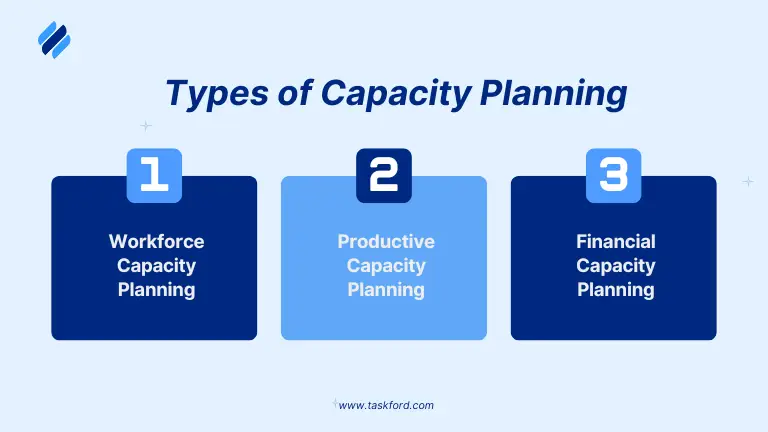 Types of Capacity Planning

1

Workforce Capacity Planning

2

Productive Capacity Planning

3

Financial Capacity Planning

www.taskford.com